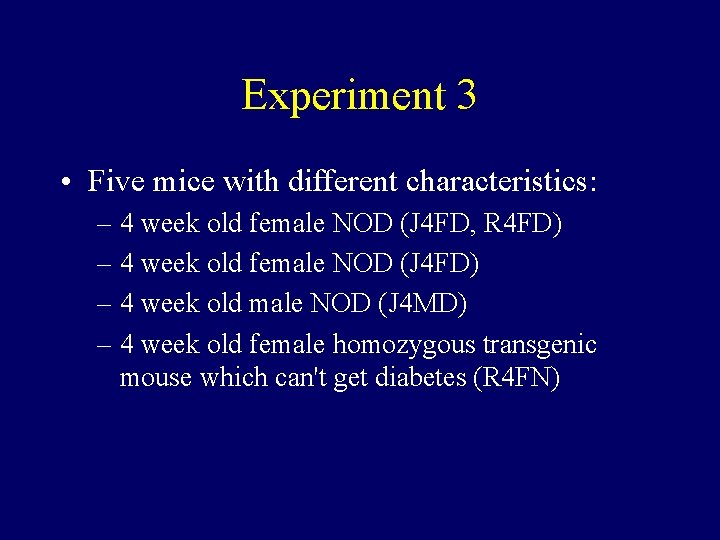 Experiment 3

• Five mice with different characteristics:
– 4 week old female NOD (J4FD, R4FD)
– 4 week old female NOD (J4FD)
– 4 week old male NOD (J4MD)
– 4 week old female homozygous transgenic mouse which can't get diabetes (R4FN)